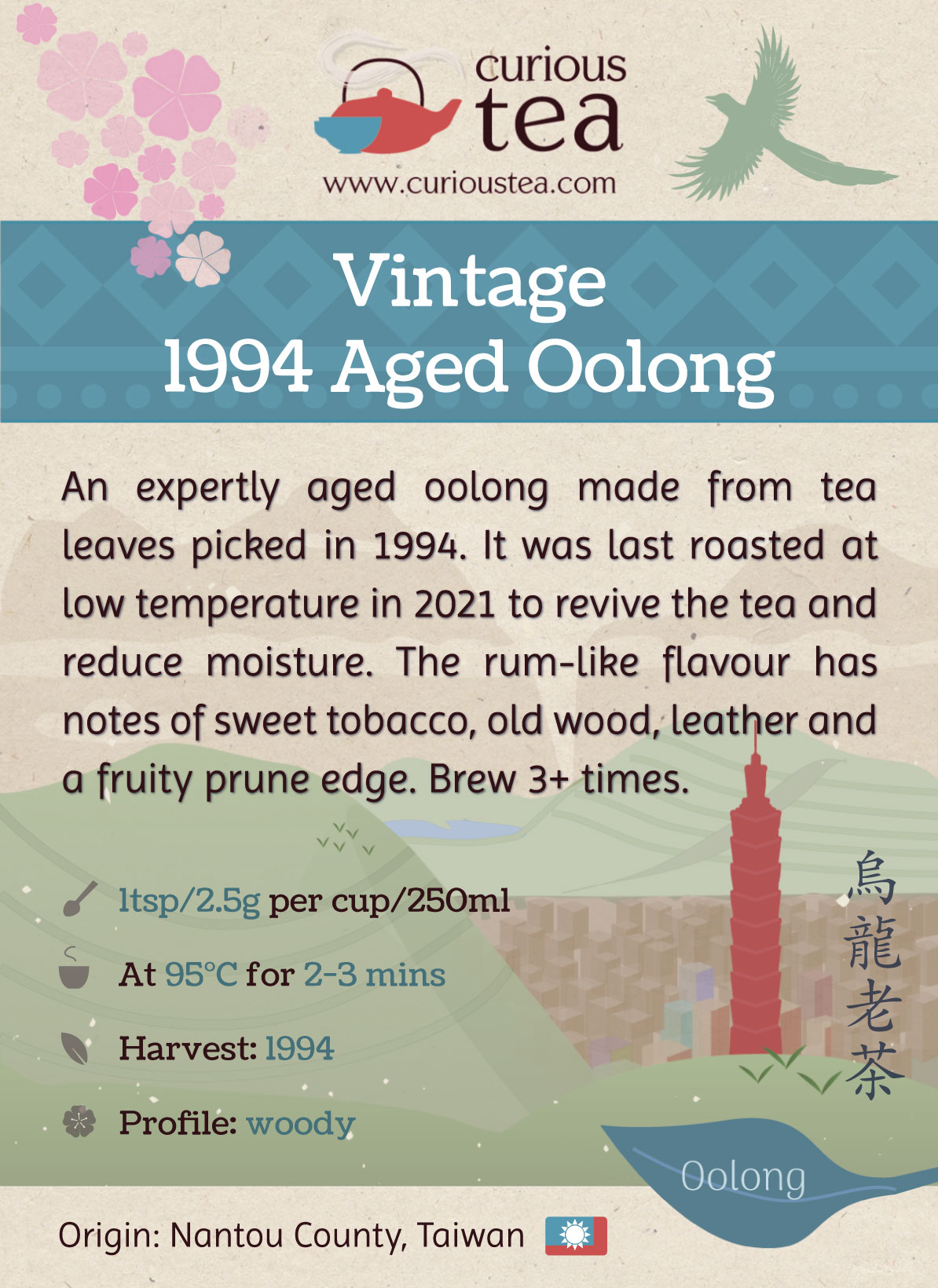 curious tea
www.curioustea.com

Vintage
1994 Aged Oolong

An expertly aged oolong made from tea leaves picked in 1994. It was last roasted at low temperature in 2021 to revive the tea and reduce moisture. The rum-like flavour has notes of sweet tobacco, old wood, leather and a fruity prune edge. Brew 3+ times.

1tsp/2.5g per cup/250ml

At 95°C for 2-3 mins

Harvest: 1994

Profile: woody

烏龍老茶

Oolong

Origin: Nantou County, Taiwan